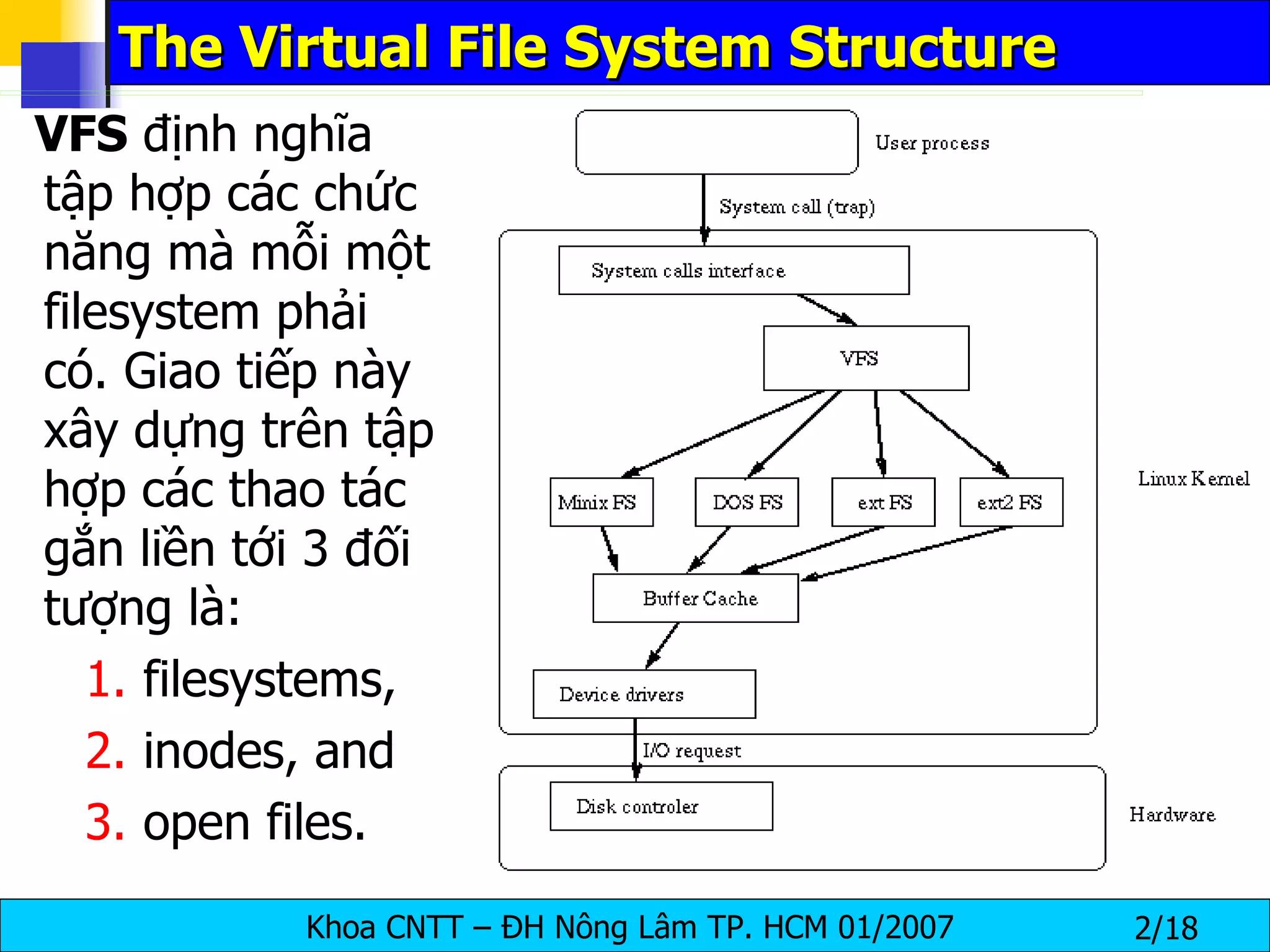 The Virtual File System Structure

VFS định nghĩa tập hợp các chức năng mà mỗi một filesystem phải có. Giao tiếp này xây dựng trên tập hợp các thao tác gắn liền tới 3 đối tượng là:

1. filesystems,
2. inodes, and
3. open files.

User process

System call (trap)

System calls interface

VFS

Minix FS

DOS FS

ext FS

ext2 FS

Linux Kernel

Buffer Cache

Device drivers

I/O request

Disk controler

Hardware

Khoa CNTT – ĐH Nông Lâm TP. HCM 01/2007

2/18